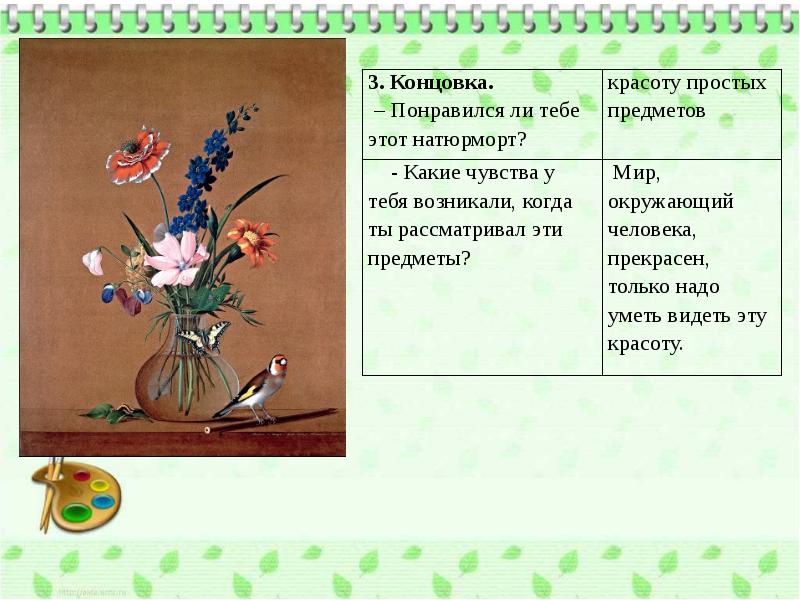 | 3. Концовка. – Понравился ли тебе этот натюрморт? | красоту простых предметов |
|---|---|
| - Какие чувства у тебя возникали, когда ты рассматривал эти предметы? | Мир, окружающий человека, прекрасен, только надо уметь видеть эту красоту. |

http://aida.ucoz.ru